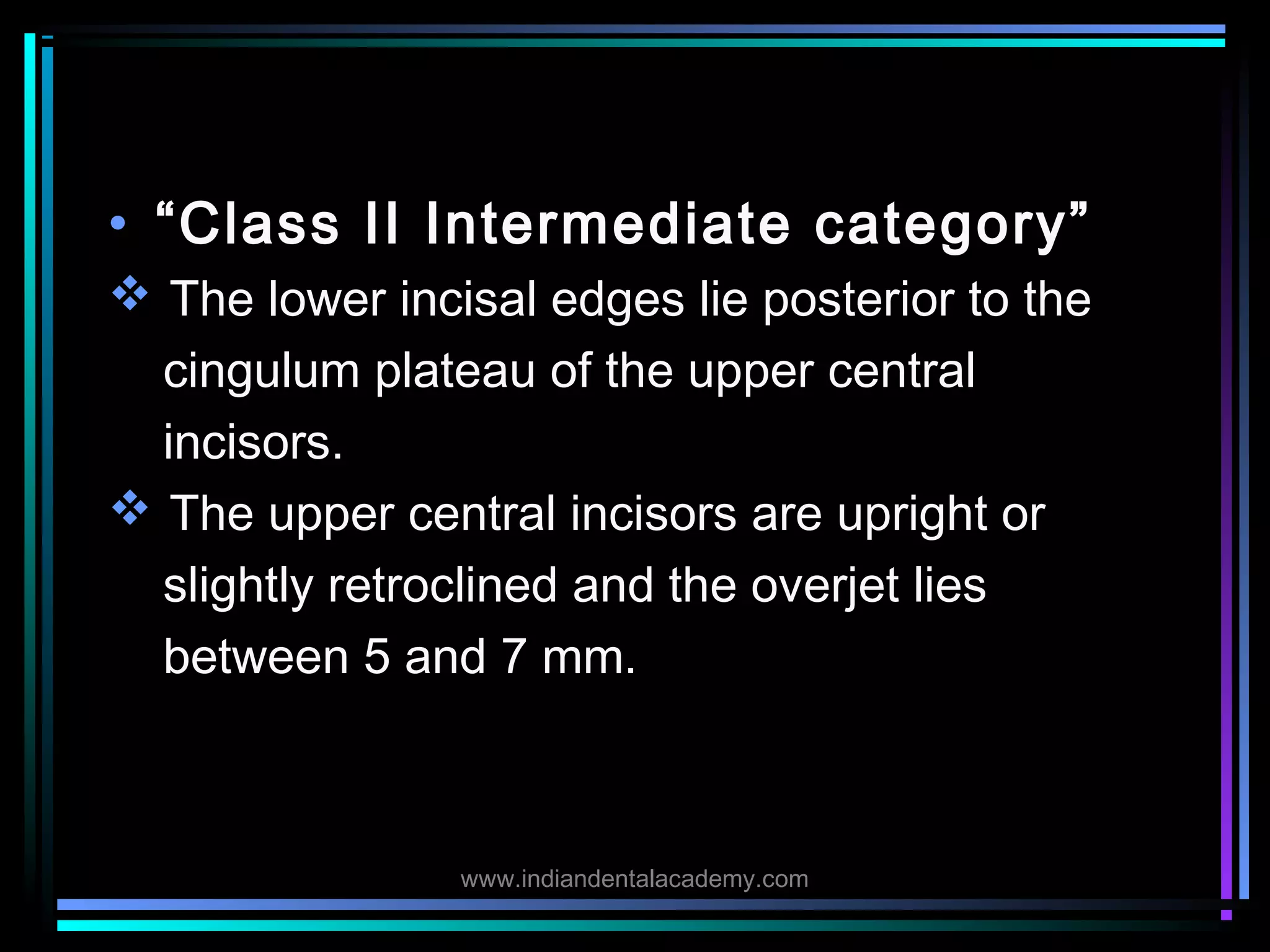 • “Class II Intermediate category”

❖ The lower incisal edges lie posterior to the cingulum plateau of the upper central incisors.

❖ The upper central incisors are upright or slightly retroclined and the overjet lies between 5 and 7 mm.

www.indiandentalacademy.com